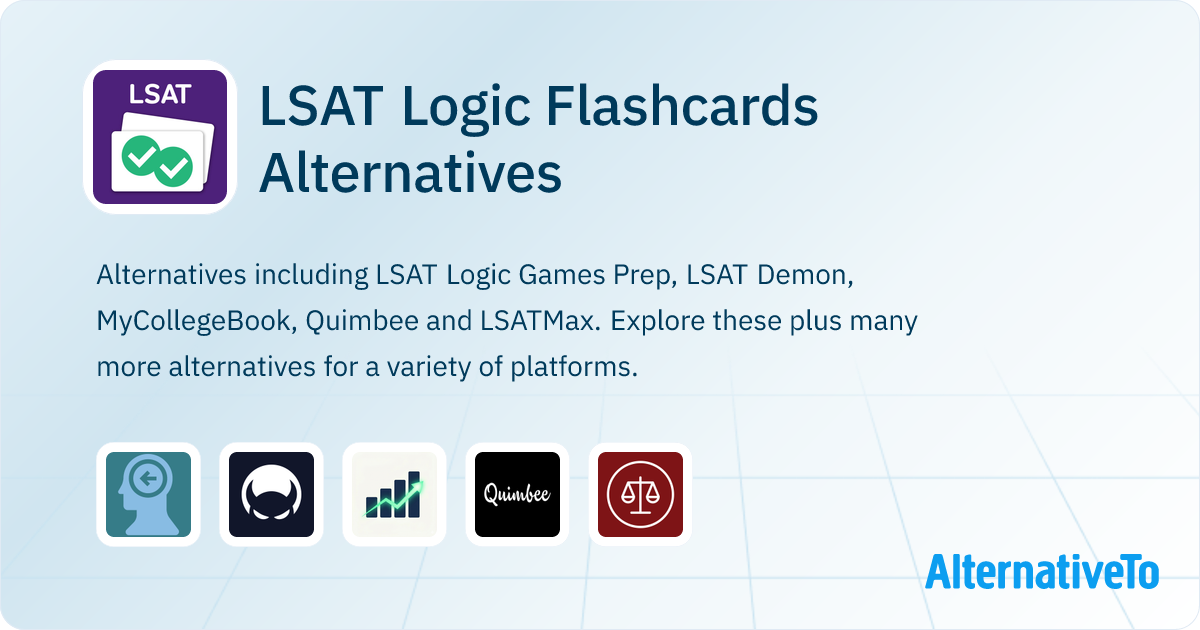 LSAT

LSAT Logic Flashcards Alternatives

Alternatives including LSAT Logic Games Prep, LSAT Demon, MyCollegeBook, Quimbee and LSATMax. Explore these plus many more alternatives for a variety of platforms.

Quimbee

AlternativeTo